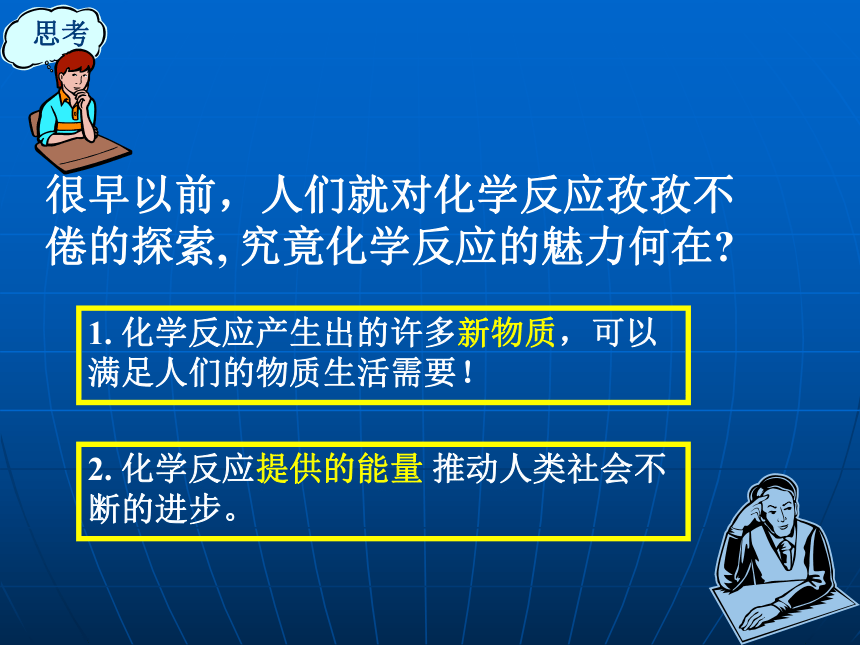 思考

很早以前，人们就对化学反应孜孜不倦的探索, 究竟化学反应的魅力何在?

1. 化学反应产生出的许多新物质，可以满足人们的物质生活需要！

2. 化学反应提供的能量 推动人类社会不断的进步。